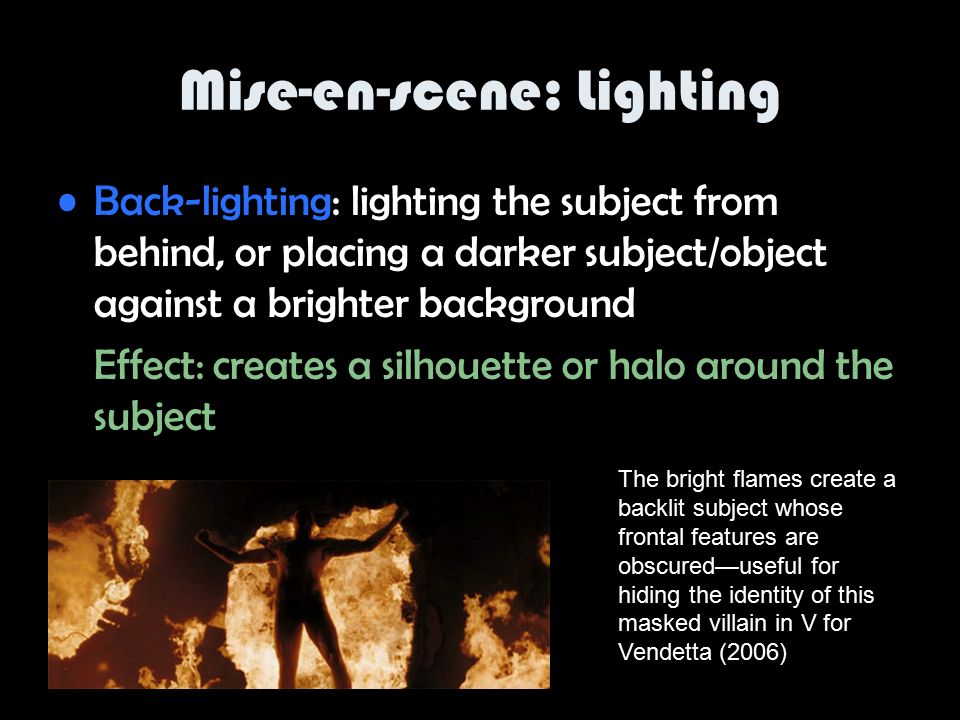 Mise-en-scene: Lighting

• Back-lighting: lighting the subject from behind, or placing a darker subject/object against a brighter background

Effect: creates a silhouette or halo around the subject

The bright flames create a backlit subject whose frontal features are obscured—useful for hiding the identity of this masked villain in V for Vendetta (2006)